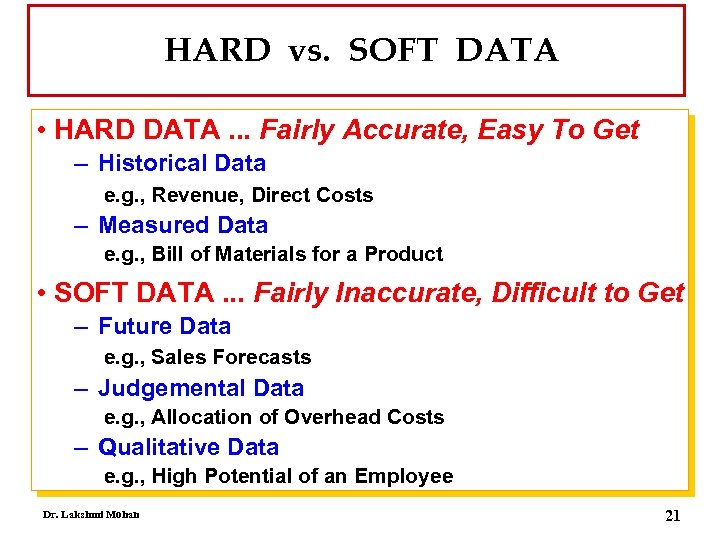 HARD vs. SOFT DATA

• HARD DATA ... Fairly Accurate, Easy To Get

– Historical Data

e.g., Revenue, Direct Costs

– Measured Data

e.g., Bill of Materials for a Product

• SOFT DATA ... Fairly Inaccurate, Difficult to Get

– Future Data

e.g., Sales Forecasts

– Judgemental Data

e.g., Allocation of Overhead Costs

– Qualitative Data

e.g., High Potential of an Employee

Dr. Lakshmi Mohan

21